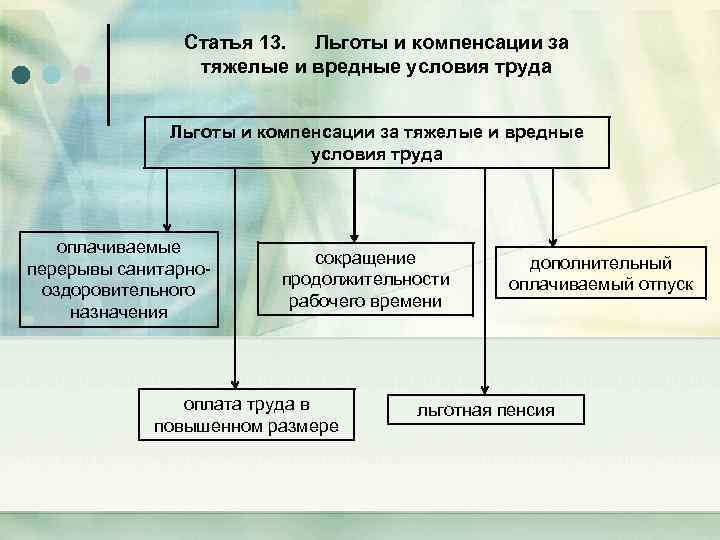 Статья 13. Льготы и компенсации за тяжелые и вредные условия труда

Льготы и компенсации за тяжелые и вредные условия труда

оплачиваемые перерывы санитарно-оздоровительного назначения

сокращение продолжительности рабочего времени

дополнительный оплачиваемый отпуск

оплата труда в повышенном размере

льготная пенсия